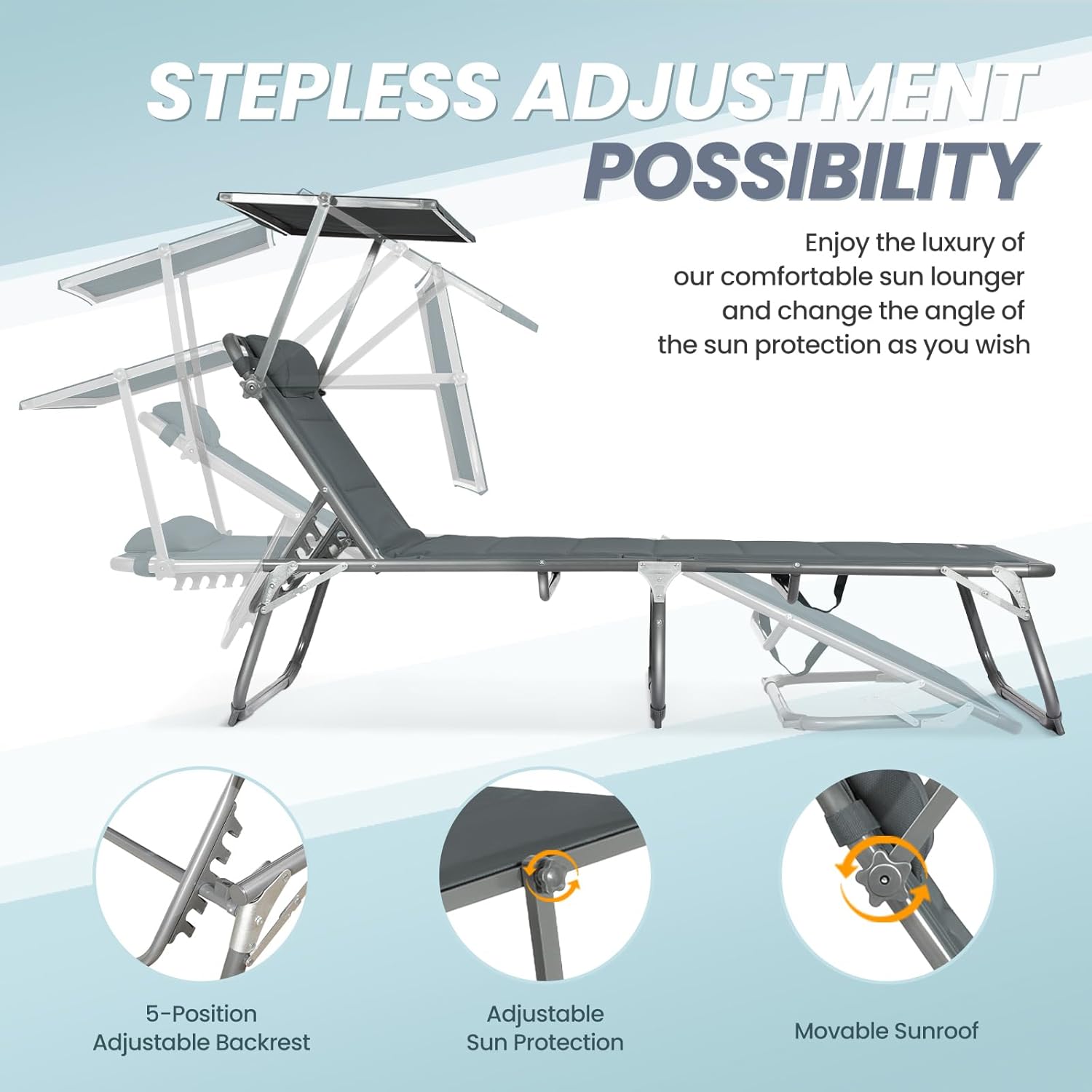 STEPLESS ADJUSTMENT POSSIBILITY

Enjoy the luxury of our comfortable sun lounger and change the angle of the sun protection as you wish

5-Position Adjustable Backrest

Adjustable Sun Protection

Movable Sunroof